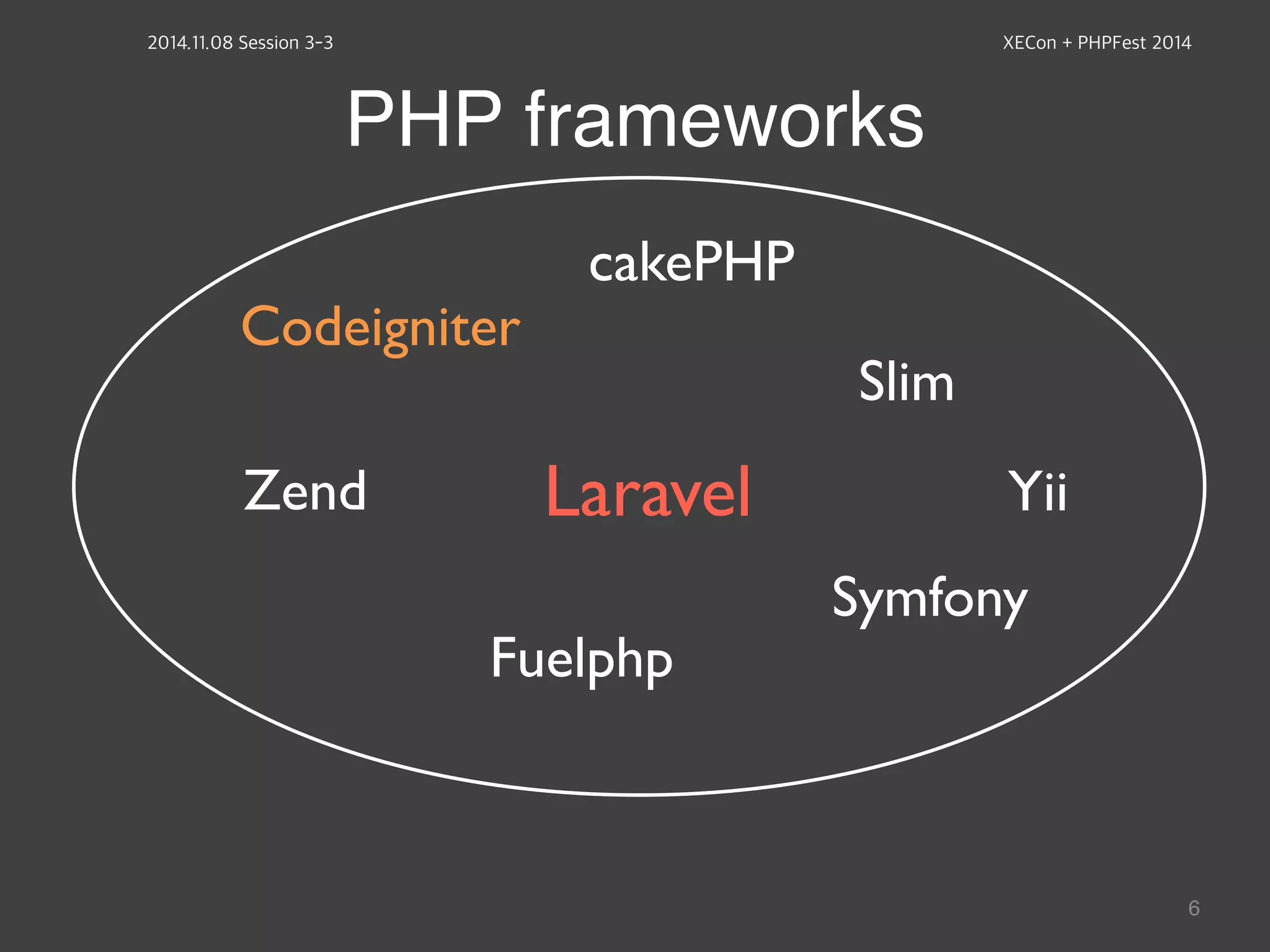 2014.11.08 Session 3-3

XECon + PHPFest 2014

PHP frameworks

cakePHP

Codeigniter

Slim

Zend

Laravel

Yii

Symfony

Fuelphp

6